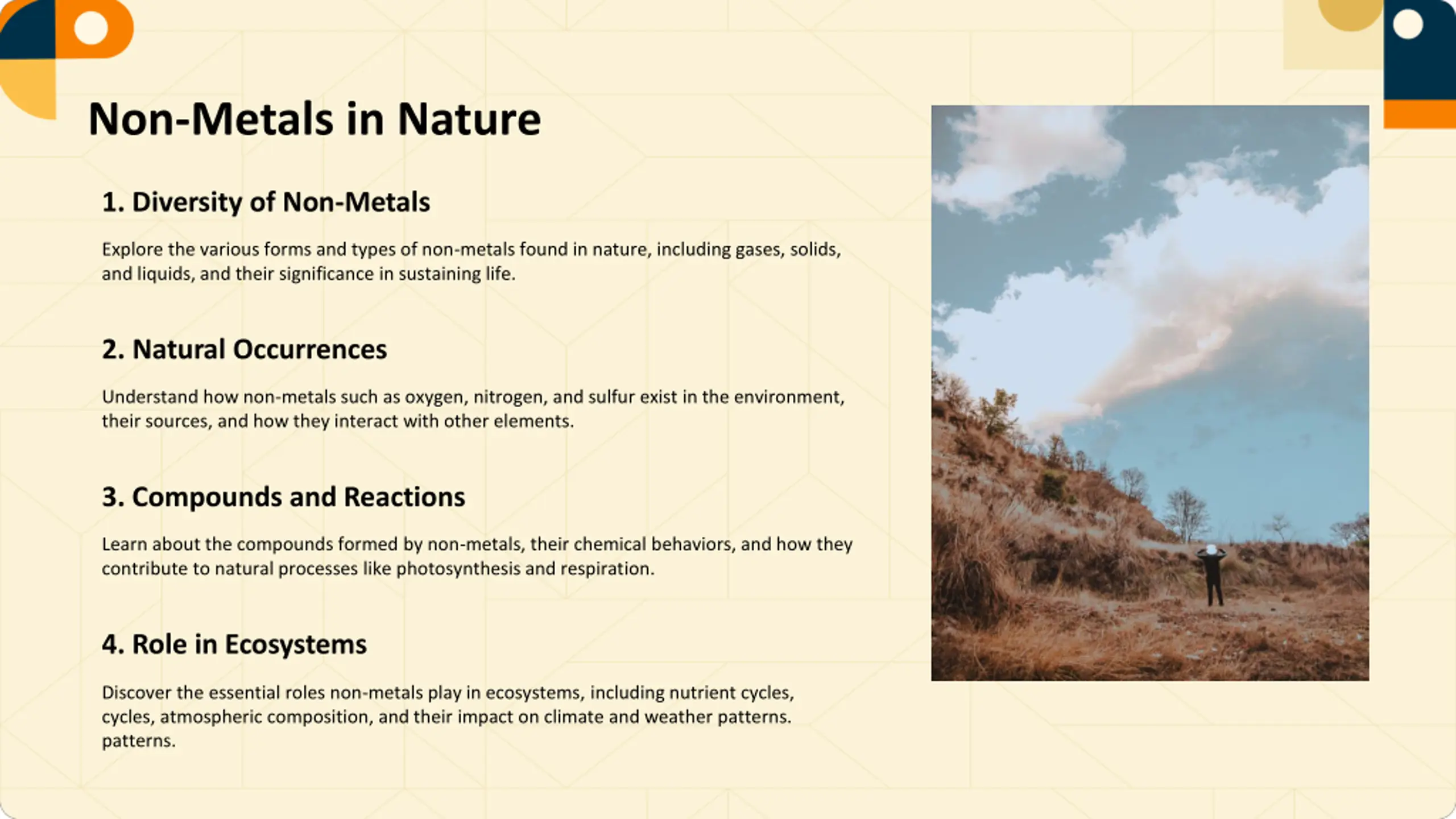 Non-Metals in Nature

1. Diversity of Non-Metals

Explore the various forms and types of non-metals found in nature, including gases, solids, and liquids, and their significance in sustaining life.

2. Natural Occurrences

Understand how non-metals such as oxygen, nitrogen, and sulfur exist in the environment, their sources, and how they interact with other elements.

3. Compounds and Reactions

Learn about the compounds formed by non-metals, their chemical behaviors, and how they contribute to natural processes like photosynthesis and respiration.

4. Role in Ecosystems

Discover the essential roles non-metals play in ecosystems, including nutrient cycles, cycles, atmospheric composition, and their impact on climate and weather patterns. patterns.